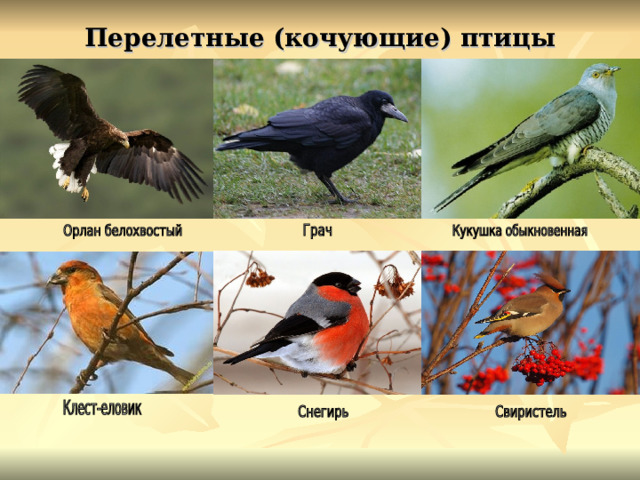 Перелетные (кочующие) птицы

Орлан белохвостый

Грач

Кукушка обыкновенная

Клест-еловик

Снегирь

Свиристель